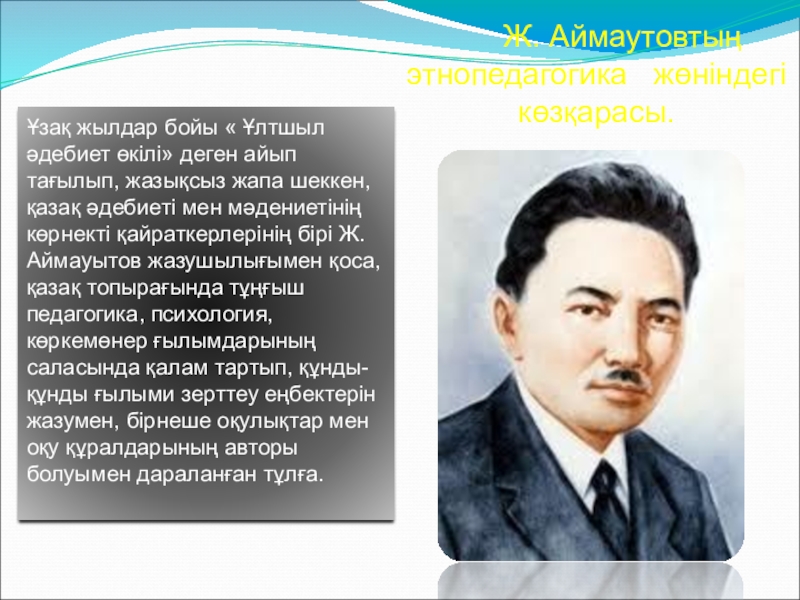 Ж. Аймаутовтың этнопедагогика жөніндегі көзқарасы.

Ұзақ жылдар бойы « Ұлтшыл әдебиет өкілі» деген айып тағылып, жазықсыз жапа шеккен, қазақ әдебиеті мен мәдениетінің көрнекті қайраткерлерінің бірі Ж. Аймауытов жазушылығымен қоса, қазақ топырағында тұңғыш педагогика, психология, көркемөнер ғылымдарының саласында қалам тартып, құнды-құнды ғылыми зерттеу еңбектерін жазумен, бірнеше оқулықтар мен оқу құралдарының авторы болуымен дараланған тұлға.